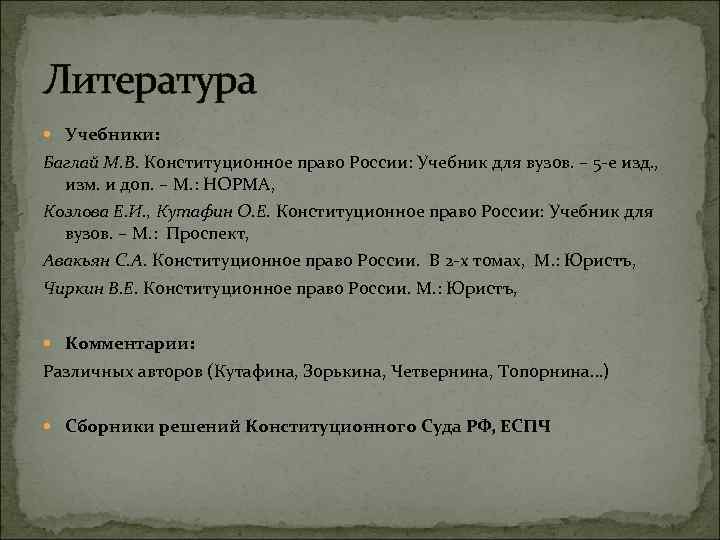 Литература

Учебники:

Баглай М.В. Конституционное право России: Учебник для вузов. – 5-е изд., изм. и доп. – М.: НОРМА,

Козлова Е.И., Кутафин О.Е. Конституционное право России: Учебник для вузов. – М.: Проспект,

Авакьян С.А. Конституционное право России. В 2-х томах, М.: Юристъ,

Чиркин В.Е. Конституционное право России. М.: Юристъ,

Комментарии:

Различных авторов (Кутафина, Зорькина, Четвернина, Топорнина…)

Сборники решений Конституционного Суда РФ, ЕСПЧ